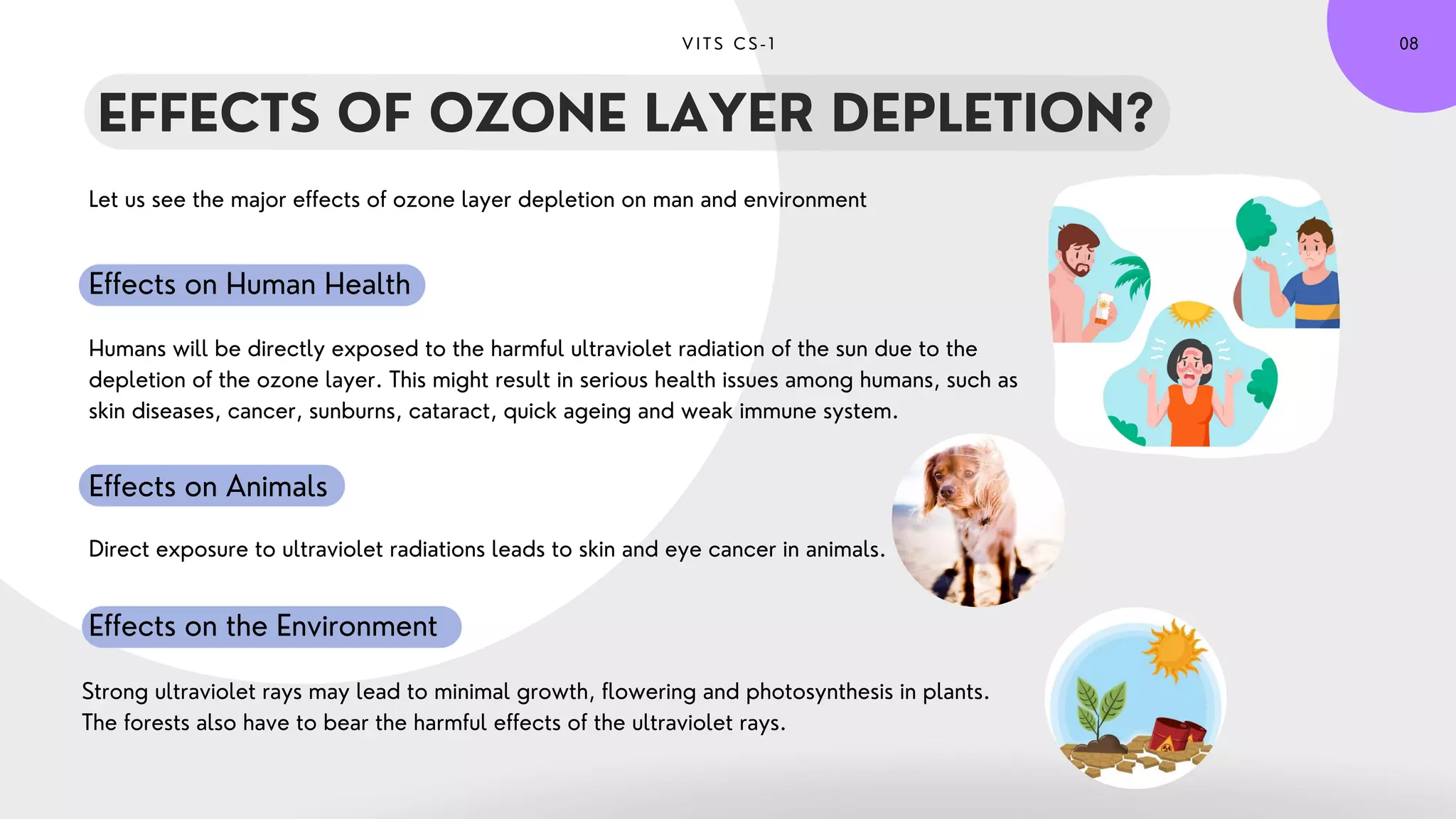 VITS CS-1

08

EFFECTS OF OZONE LAYER DEPLETION?

Let us see the major effects of ozone layer depletion on man and environment

Effects on Human Health

Humans will be directly exposed to the harmful ultraviolet radiation of the sun due to the depletion of the ozone layer. This might result in serious health issues among humans, such as skin diseases, cancer, sunburns, cataract, quick ageing and weak immune system.

Effects on Animals

Direct exposure to ultraviolet radiations leads to skin and eye cancer in animals.

Effects on the Environment

Strong ultraviolet rays may lead to minimal growth, flowering and photosynthesis in plants. The forests also have to bear the harmful effects of the ultraviolet rays.